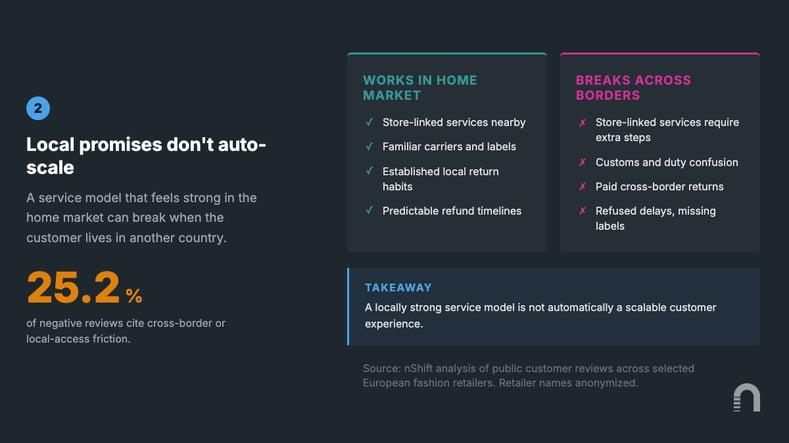 2

Local promises don't auto-scale

A service model that feels strong in the home market can break when the customer lives in another country.

25.2 %

of negative reviews cite cross-border or local-access friction.

WORKS IN HOME MARKET

✓ Store-linked services nearby

✓ Familiar carriers and labels

✓ Established local return habits

✓ Predictable refund timelines

BREAKS ACROSS BORDERS

✗ Store-linked services require extra steps

✗ Customs and duty confusion

✗ Paid cross-border returns

✗ Refused delays, missing labels

TAKEAWAY

A locally strong service model is not automatically a scalable customer experience.

Source: nShift analysis of public customer reviews across selected European fashion retailers. Retailer names anonymized.